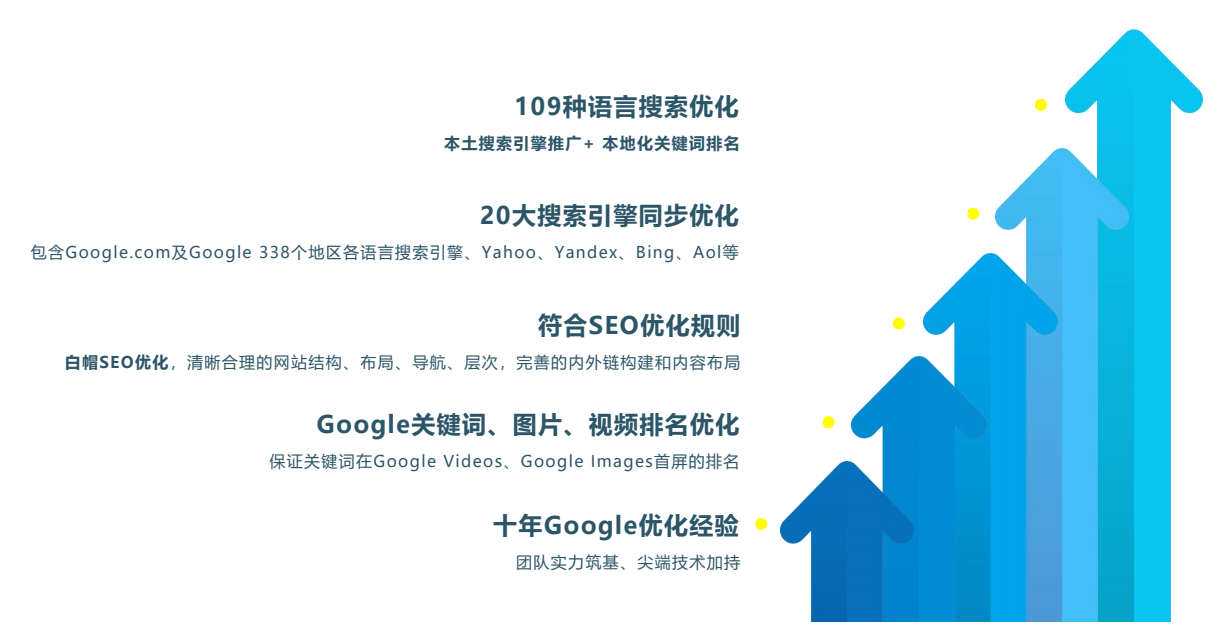 109种语言搜索优化

本土搜索引擎推广+ 本地化关键词排名

20大搜索引擎同步优化

包含Google.com及Google 338个地区各语言搜索引擎、Yahoo、Yandex、Bing、Aol等

符合SEO优化规则

白帽SEO优化，清晰合理的网站结构、布局、导航、层次，完善的内外链构建和内容布局

Google关键词、图片、视频排名优化

保证关键词在Google Videos、Google Images首屏的排名

十年Google优化经验

团队实力筑基、尖端技术加持